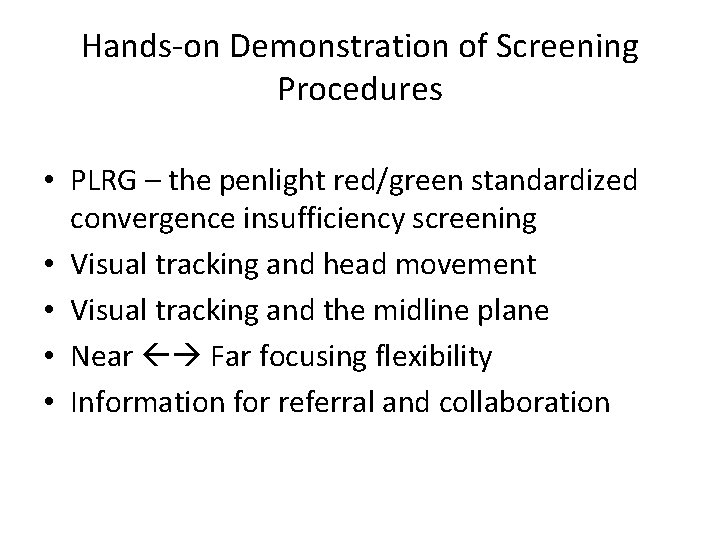 Hands-on Demonstration of Screening Procedures

• PLRG – the penlight red/green standardized convergence insufficiency screening
• Visual tracking and head movement
• Visual tracking and the midline plane
• Near ←→ Far focusing flexibility
• Information for referral and collaboration